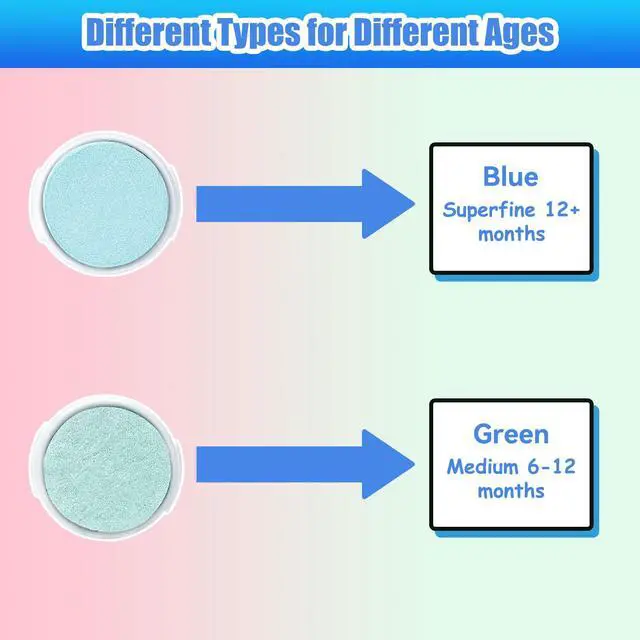 Different Types for Different Ages

Blue
Superfine 12+ months

Green
Medium 6-12 months